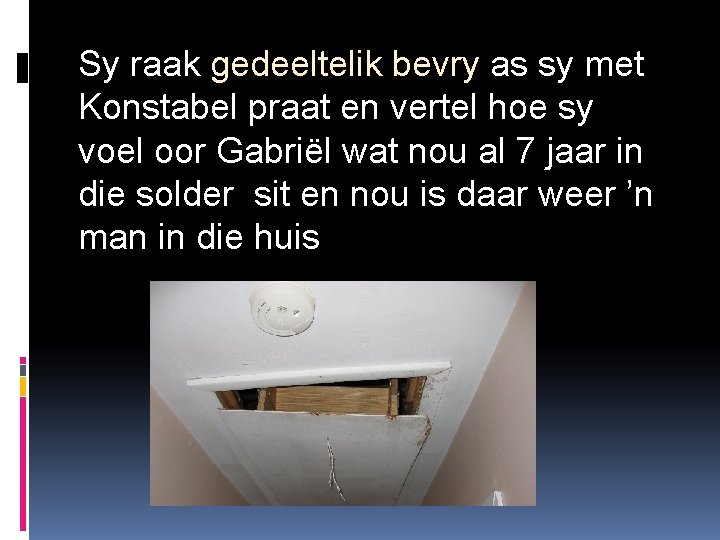 Sy raak gedeeltelik bevry as sy met Konstabel praat en vertel hoe sy voel oor Gabriël wat nou al 7 jaar in die solder sit en nou is daar weer ’n man in die huis